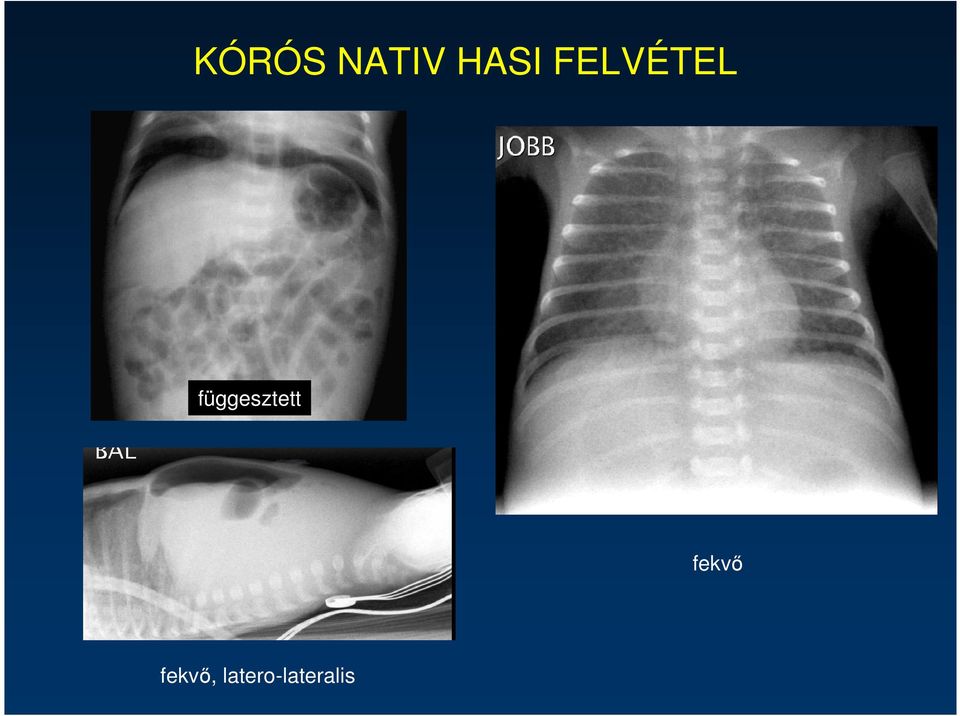 KÓRÓS NATIV HASI FELVÉTEL

függesztett

JOBB

BAL

fekvő

fekvő, latero-lateralis